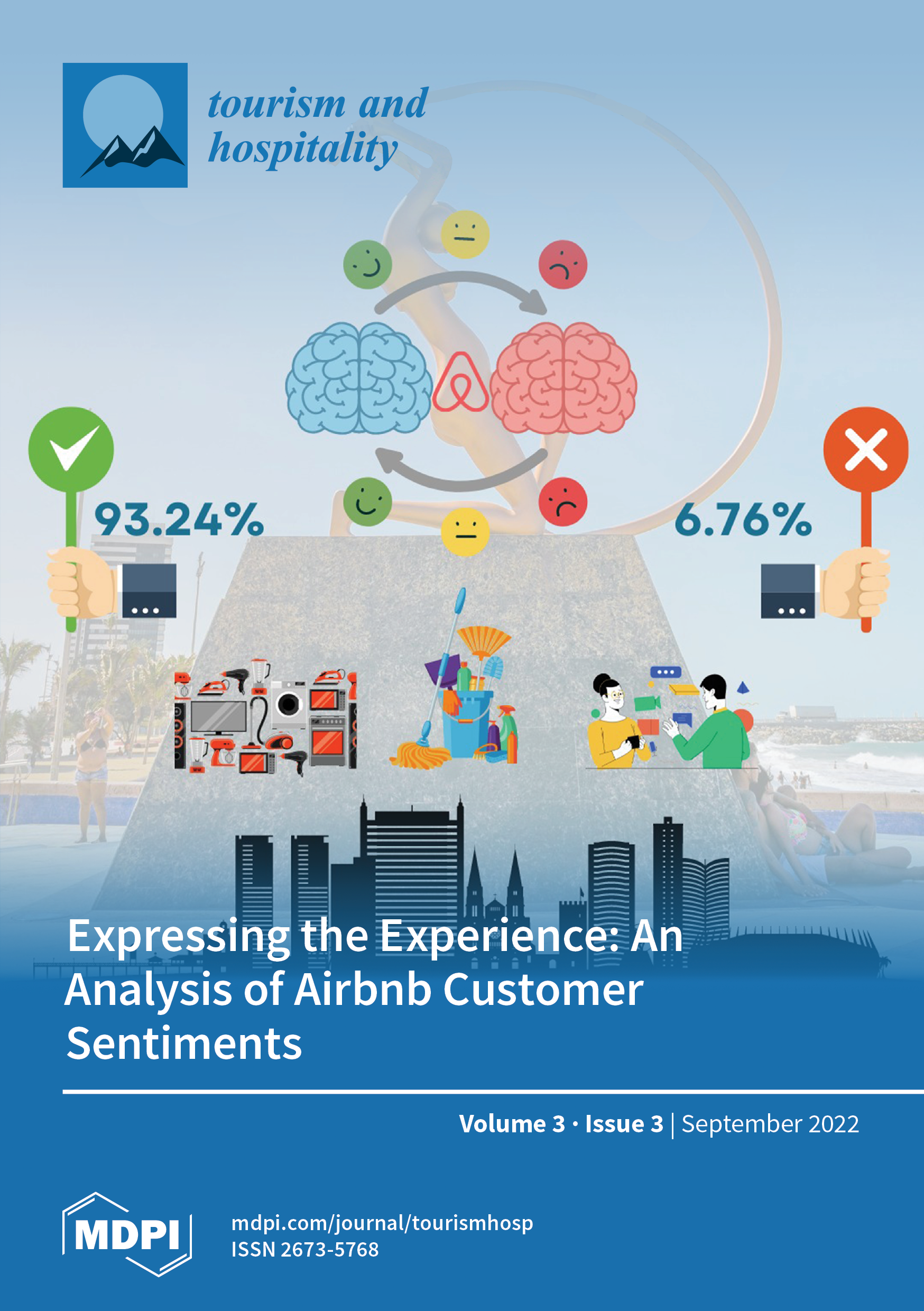 tourism and hospitality

93.24%

6.76%

Expressing the Experience: An Analysis of Airbnb Customer Sentiments

Volume 3 · Issue 3 | September 2022

MDPI

mdpi.com/journal/tourismhosp
ISSN 2673-5768